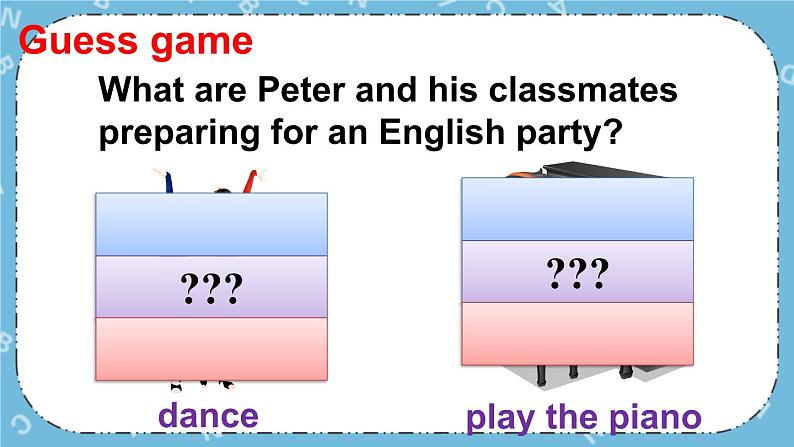 Guess game

What are Peter and his classmates preparing for an English party?

???

dance

???

play the piano